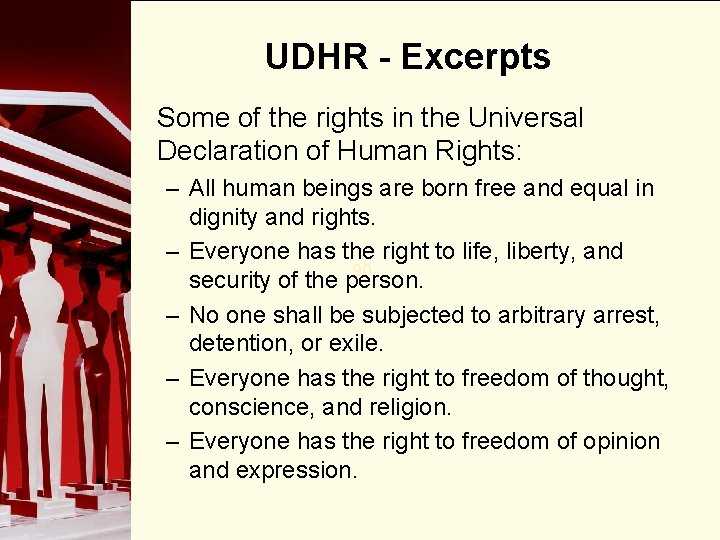 UDHR - Excerpts

Some of the rights in the Universal Declaration of Human Rights:

– All human beings are born free and equal in dignity and rights.
– Everyone has the right to life, liberty, and security of the person.
– No one shall be subjected to arbitrary arrest, detention, or exile.
– Everyone has the right to freedom of thought, conscience, and religion.
– Everyone has the right to freedom of opinion and expression.